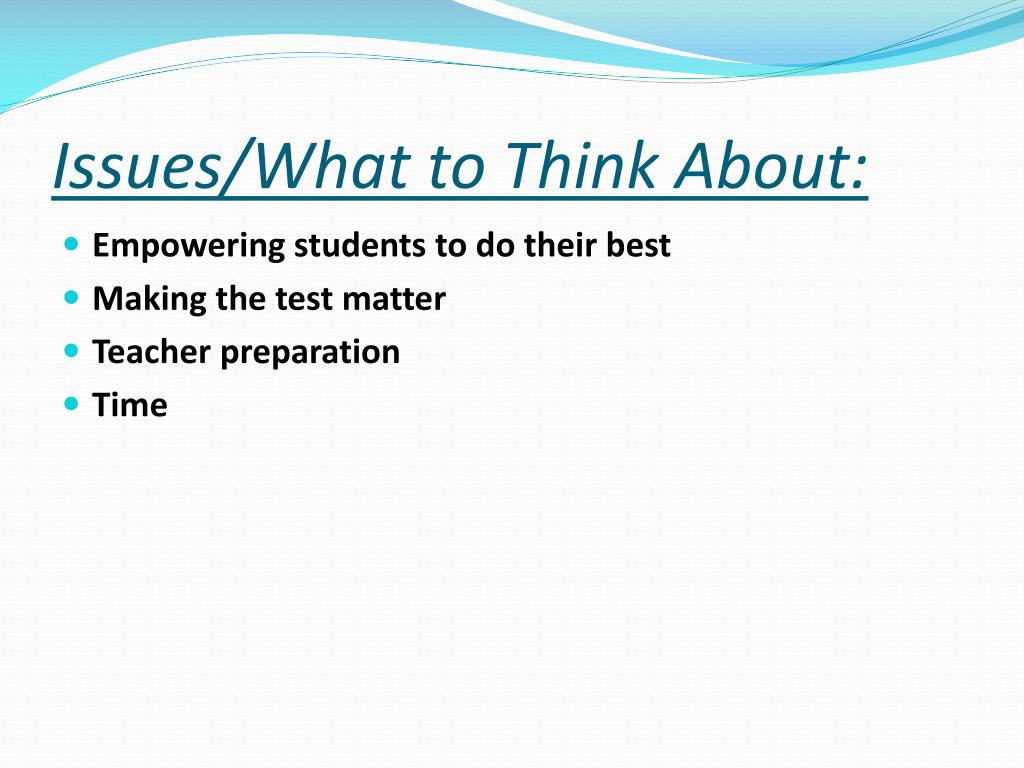 Issues/What to Think About:

- Empowering students to do their best
- Making the test matter
- Teacher preparation
- Time